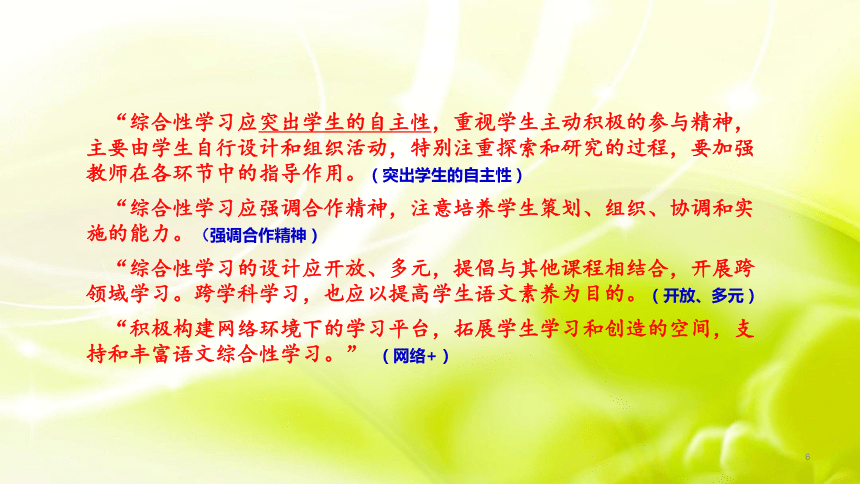 “综合性学习应突出学生的自主性，重视学生主动积极的参与精神，主要由学生自行设计和组织活动，特别注重探索和研究的过程，要加强教师在各环节中的指导作用。（突出学生的自主性）

“综合性学习应强调合作精神，注意培养学生策划、组织、协调和实施的能力。（强调合作精神）

“综合性学习的设计应开放、多元，提倡与其他课程相结合，开展跨领域学习。跨学科学习，也应以提高学生语文素养为目的。（开放、多元）

“积极构建网络环境下的学习平台，拓展学生学习和创造的空间，支持和丰富语文综合性学习。”（网络+）

6